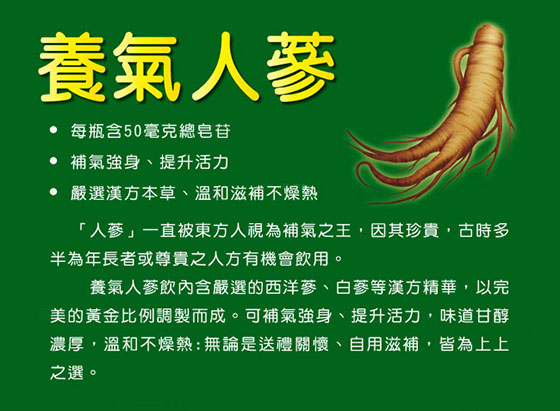 養氣人蔘

• 每瓶含50毫克總皂苷
• 補氣強身、提升活力
• 嚴選漢方本草、溫和滋補不燥熱

「人蔘」一直被東方人視為補氣之王，因其珍貴，古時多半為年長者或尊貴之人方有機會飲用。

養氣人蔘飲內含嚴選的西洋蔘、白蔘等漢方精華，以完美的黃金比例調製而成。可補氣強身、提升活力，味道甘醇濃厚，溫和不燥熱：無論是送禮關懷、自用滋補，皆為上上之選。